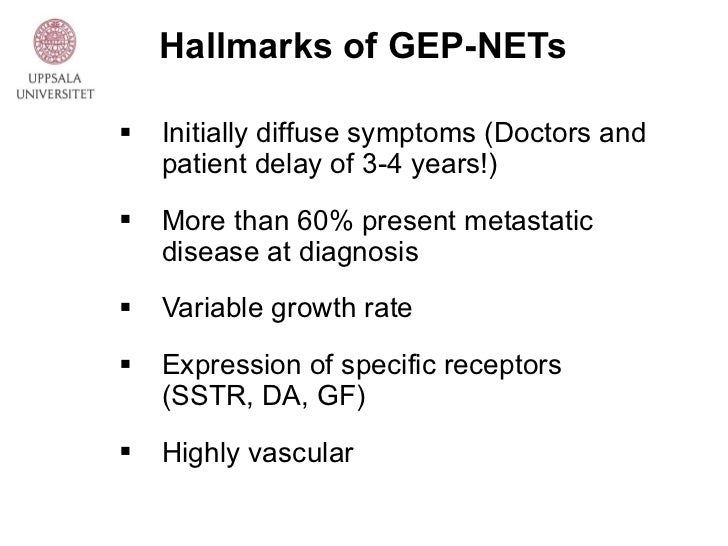 UPPSALA UNIVERSITET

Hallmarks of GEP-NETs

▪ Initially diffuse symptoms (Doctors and patient delay of 3-4 years!)

▪ More than 60% present metastatic disease at diagnosis

▪ Variable growth rate

▪ Expression of specific receptors (SSTR, DA, GF)

▪ Highly vascular